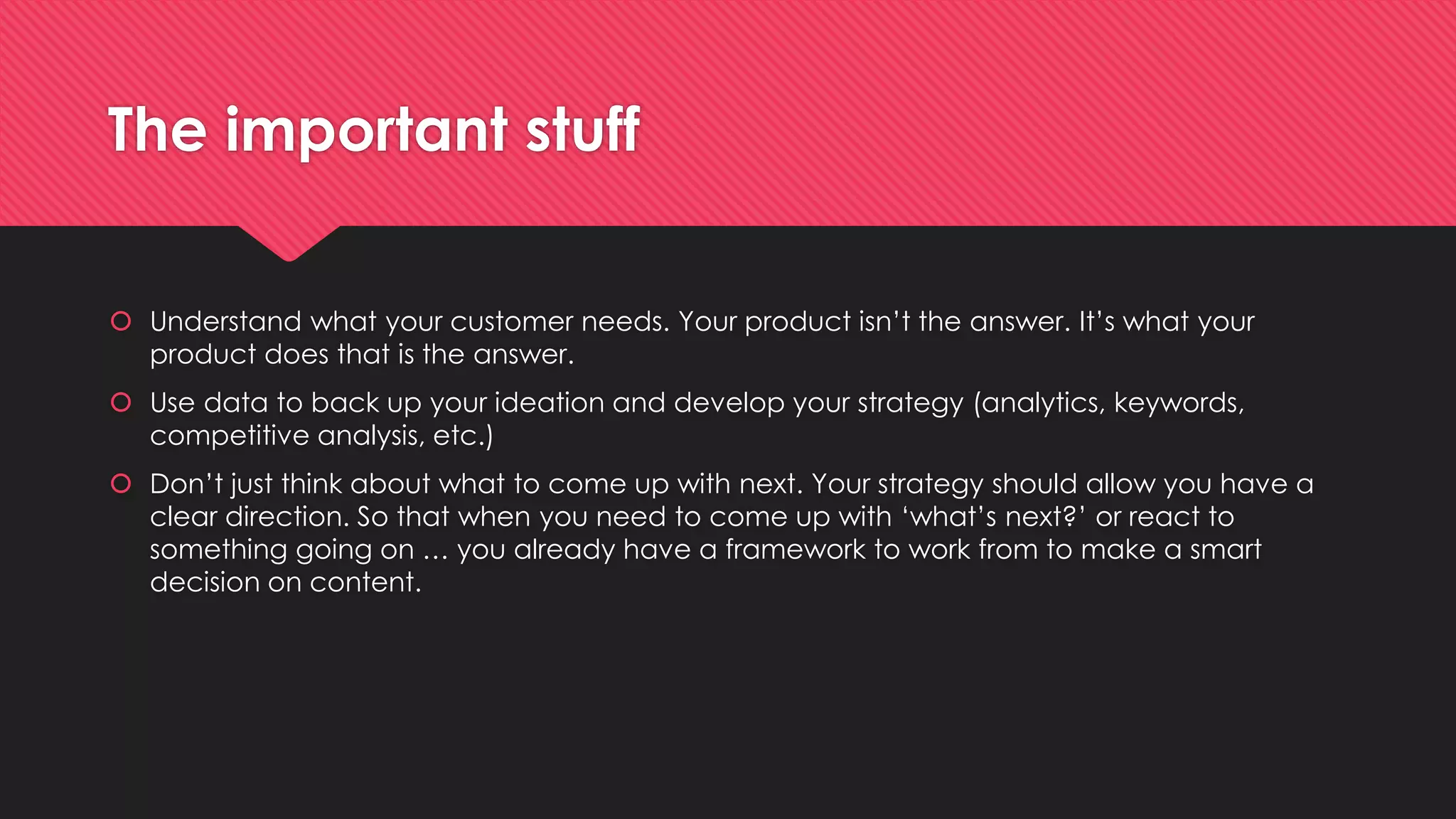 The important stuff

Understand what your customer needs. Your product isn't the answer. It's what your product does that is the answer.

Use data to back up your ideation and develop your strategy (analytics, keywords, competitive analysis, etc.)

Don't just think about what to come up with next. Your strategy should allow you have a clear direction. So that when you need to come up with 'what's next?' or react to something going on … you already have a framework to work from to make a smart decision on content.